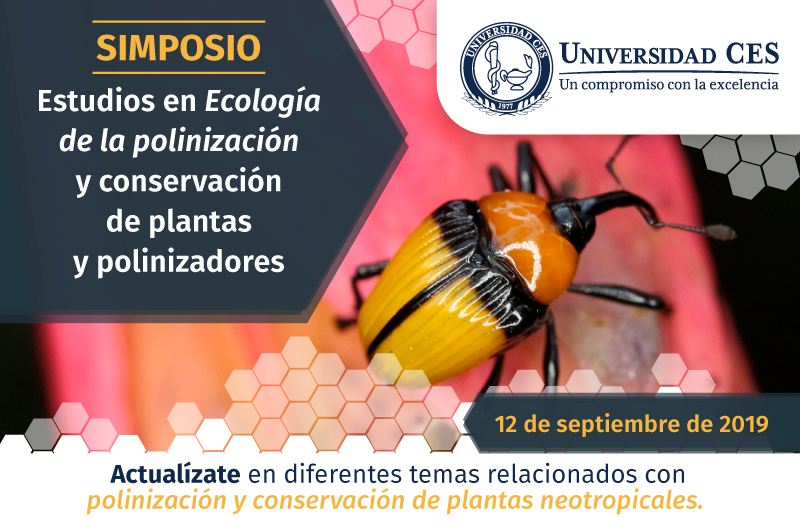 SIMPOSIO

Estudios en Ecología de la polinización y conservación de plantas y polinizadores

UNIVERSIDAD CES
1977
UNIVERSIDAD CES
Un compromiso con la excelencia

12 de septiembre de 2019

Actualízate en diferentes temas relacionados con polinización y conservación de plantas neotropicales.